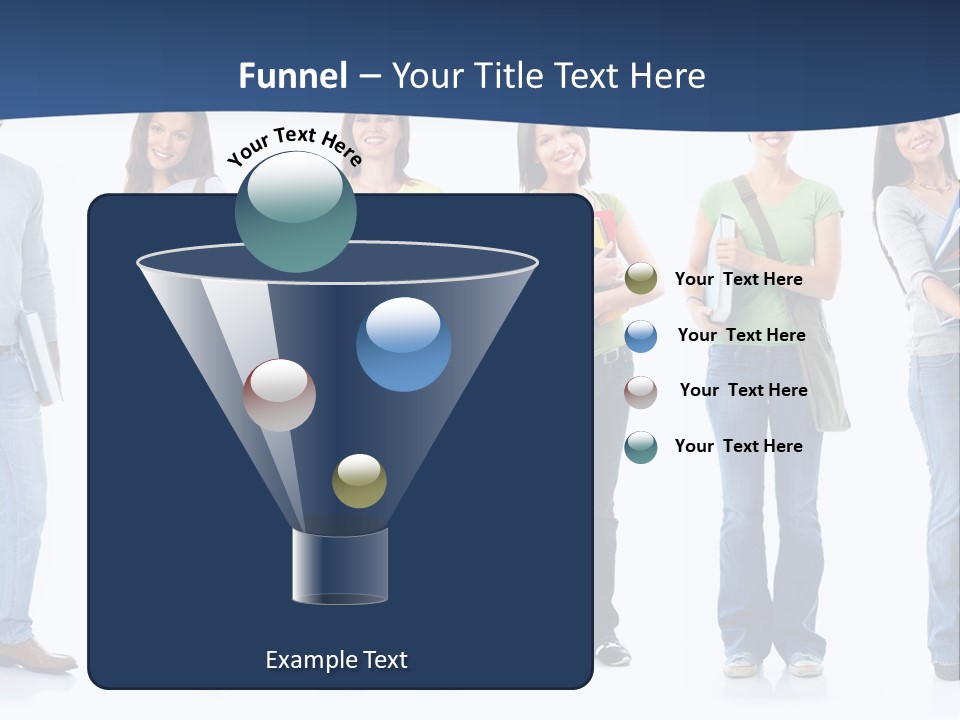 Funnel – Your Title Text Here

Your Text Here

Your Text Here

Your Text Here

Your Text Here

Your Text Here

Example Text